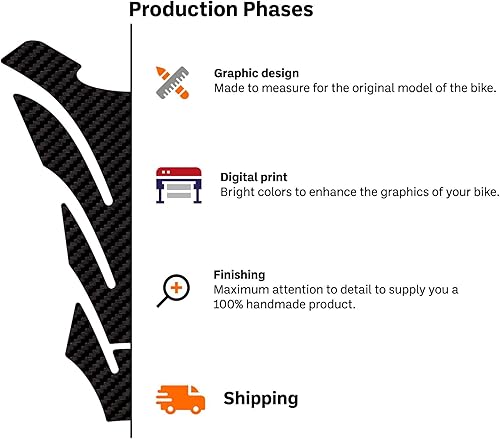 Production Phases

Graphic design
Made to measure for the original model of the bike.

Digital print
Bright colors to enhance the graphics of your bike.

Finishing
Maximum attention to detail to supply you a 100% handmade product.

Shipping